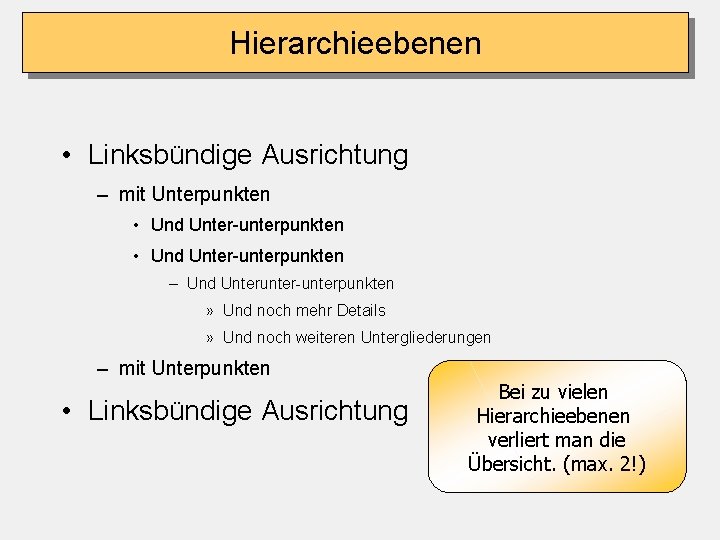 Hierarchieebenen

• Linksbündige Ausrichtung

– mit Unterpunkten

• Und Unter-unterpunkten

• Und Unter-unterpunkten

– Und Unterunter-unterpunkten

» Und noch mehr Details

» Und noch weiteren Untergliederungen

– mit Unterpunkten

• Linksbündige Ausrichtung

Bei zu vielen Hierarchieebenen verliert man die Übersicht. (max. 2!)